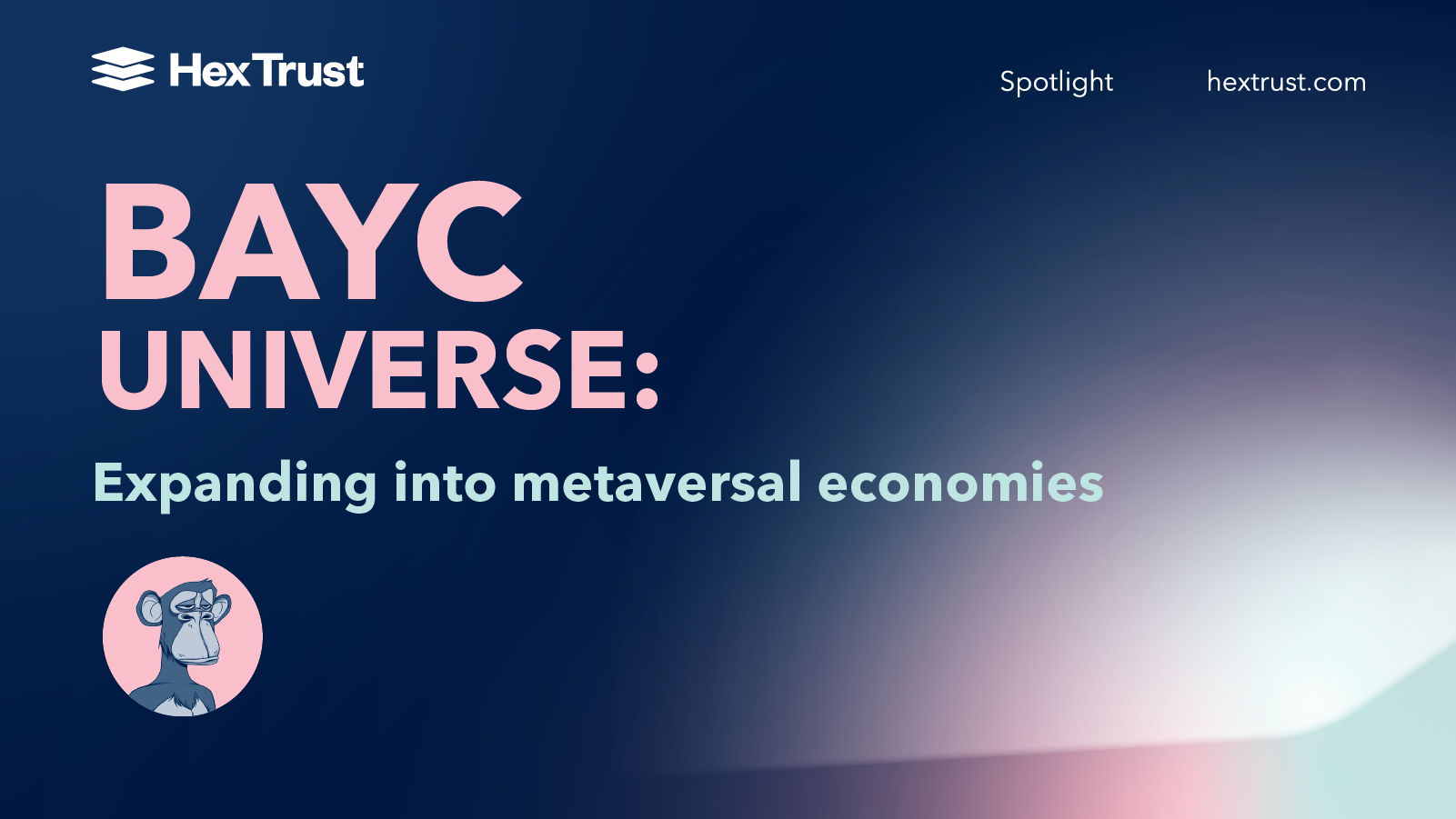 Hex Trust

Spotlight

hextrust.com

BAYC UNIVERSE:

Expanding into metaversal economies